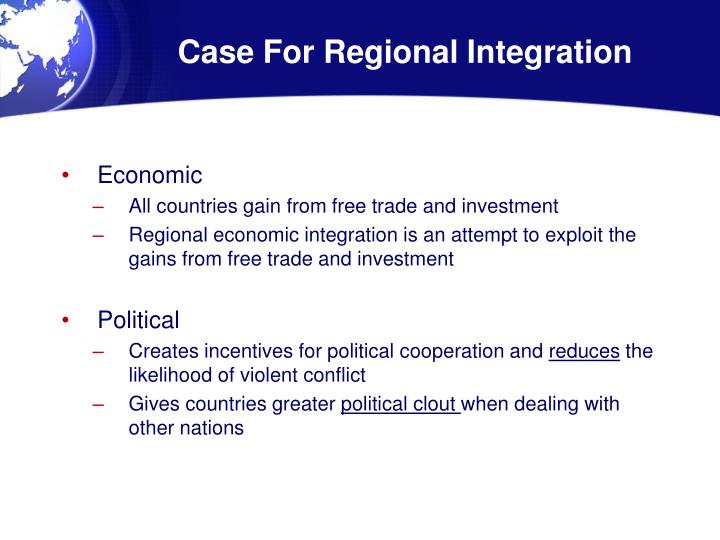 Case For Regional Integration

• Economic
– All countries gain from free trade and investment
– Regional economic integration is an attempt to exploit the gains from free trade and investment

• Political
– Creates incentives for political cooperation and reduces the likelihood of violent conflict
– Gives countries greater political clout when dealing with other nations